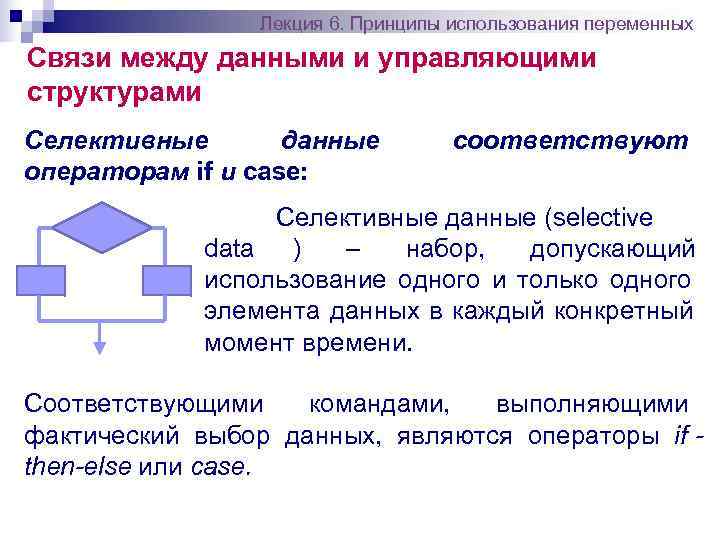 Лекция 6. Принципы использования переменных

Связи между данными и управляющими структурами

Селективные данные соответствуют операторам if и case:

Селективные данные (selective data ) – набор, допускающий использование одного и только одного элемента данных в каждый конкретный момент времени.

Соответствующими командами, выполняющими фактический выбор данных, являются операторы if - then-else или case.